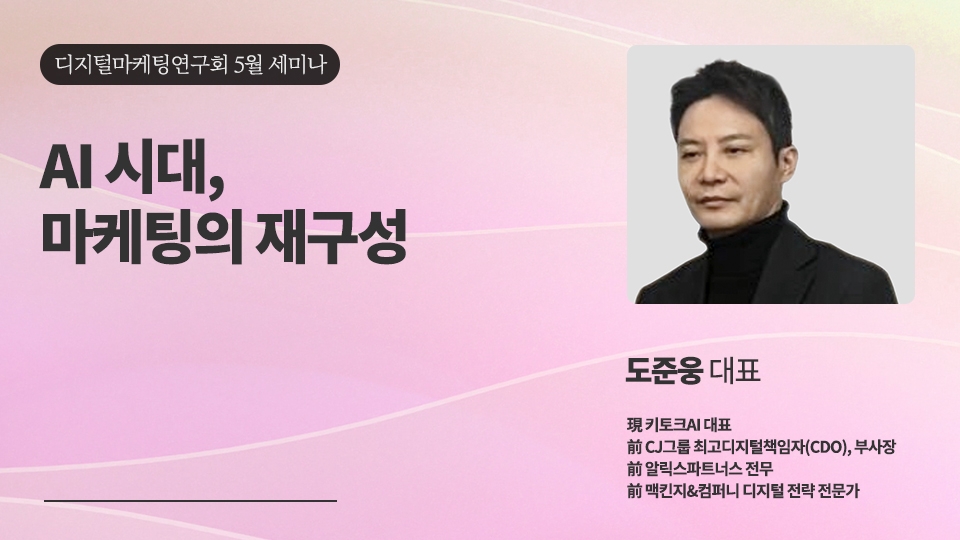 디지털마케팅연구회 5월 세미나

AI 시대,
마케팅의 재구성

도준웅 대표

現 키토크AI 대표
前 CJ그룹 최고디지털책임자(CDO), 부사장
前 알릭스파트너스 전무
前 맥킨지&컴퍼니 디지털 전략 전문가